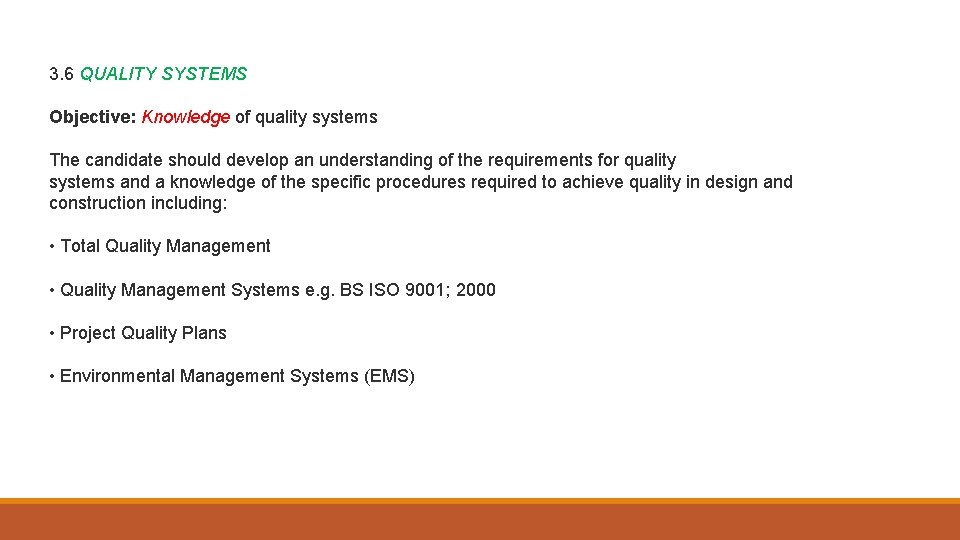 3.6 QUALITY SYSTEMS

Objective: Knowledge of quality systems

The candidate should develop an understanding of the requirements for quality systems and a knowledge of the specific procedures required to achieve quality in design and construction including:

• Total Quality Management

• Quality Management Systems e.g. BS ISO 9001; 2000

• Project Quality Plans

• Environmental Management Systems (EMS)